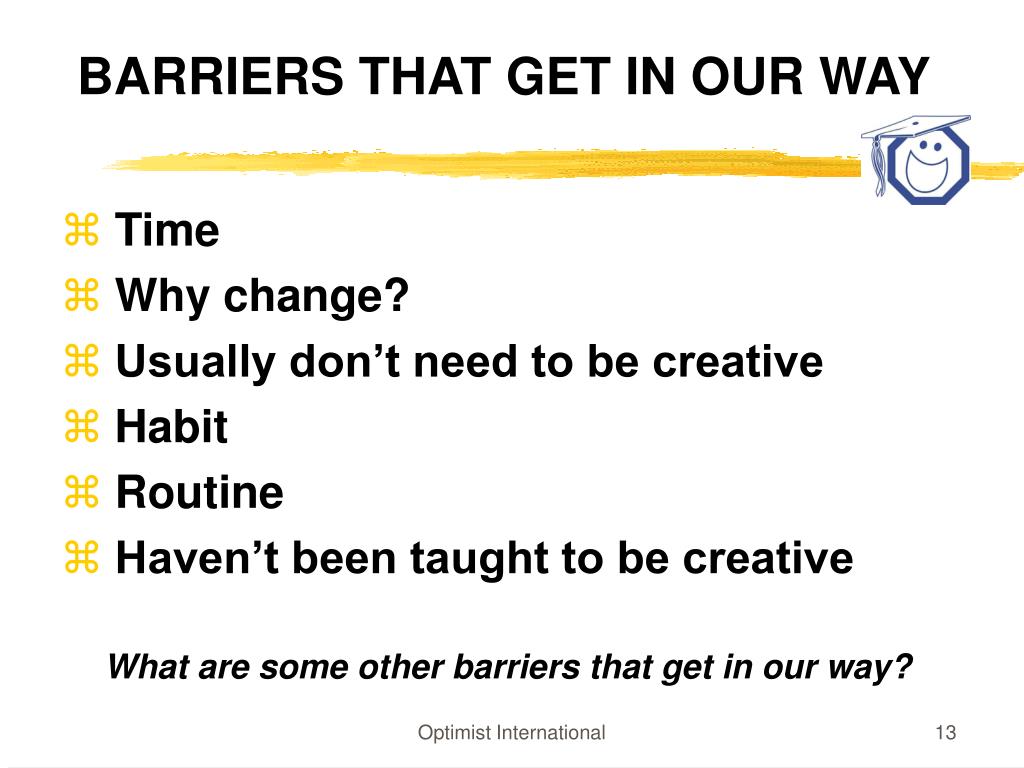 BARRIERS THAT GET IN OUR WAY

⌘ Time
⌘ Why change?
⌘ Usually don’t need to be creative
⌘ Habit
⌘ Routine
⌘ Haven’t been taught to be creative

What are some other barriers that get in our way?

Optimist International

13